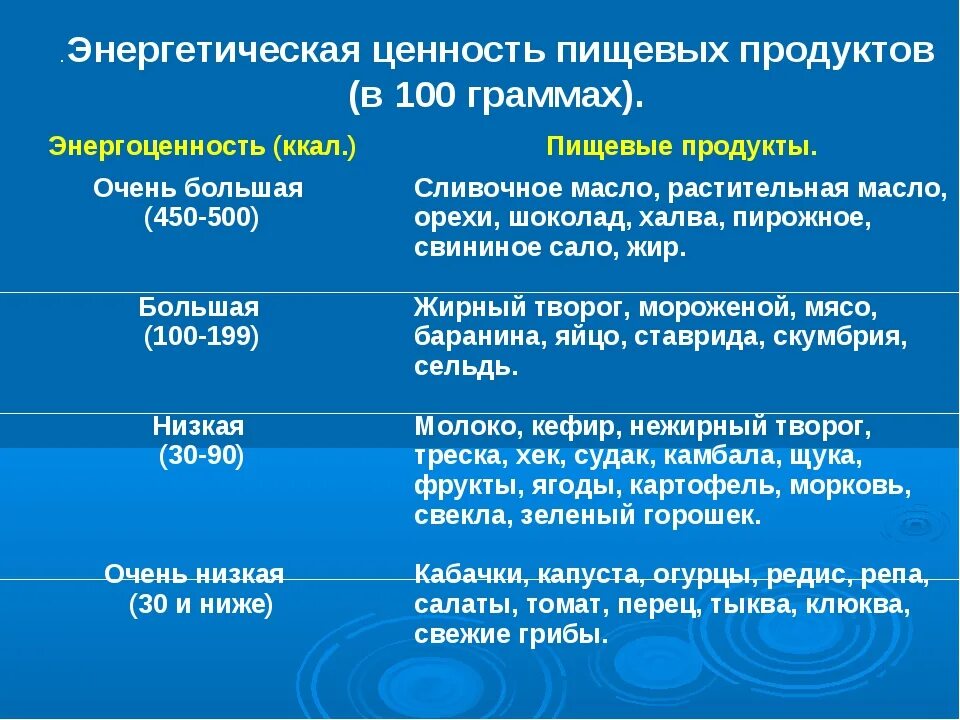 .Энергетическая ценность пищевых продуктов (в 100 граммах).

| Энергоценность (ккал.) | Пищевые продукты. |
|---|---|
| Очень большая (450-500) | Сливочное масло, растительная масло, орехи, шоколад, халва, пирожное, свининое сало, жир. |
| Большая (100-199) | Жирный творог, мороженой, мясо, баранина, яйцо, ставрида, скумбрия, сельдь. |
| Низкая (30-90) | Молоко, кефир, нежирный творог, треска, хек, судак, камбала, щука, фрукты, ягоды, картофель, морковь, свекла, зеленый горошек. |
| Очень низкая (30 и ниже) | Кабачки, капуста, огурцы, редис, репа, салаты, томат, перец, тыква, клюква, свежие грибы. |